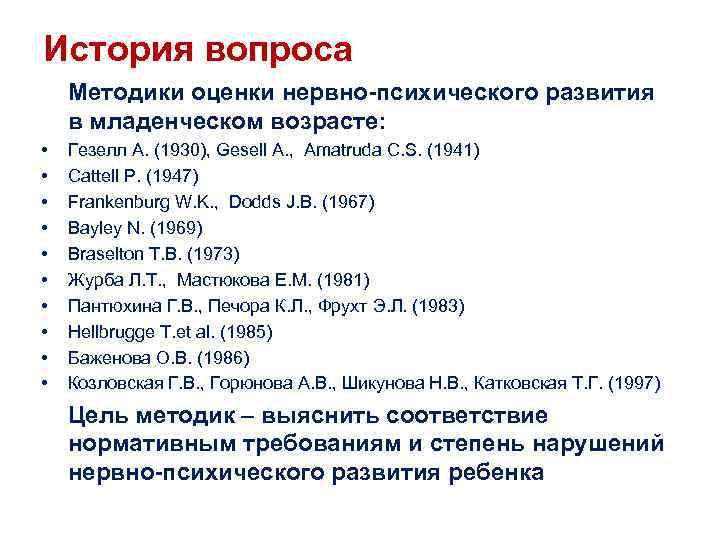 История вопроса

Методики оценки нервно-психического развития в младенческом возрасте:

• Гезелл А. (1930), Gesell A., Amatruda C.S. (1941)
• Cattell P. (1947)
• Frankenburg W.K., Dodds J.B. (1967)
• Bayley N. (1969)
• Braselton T.B. (1973)
• Журба Л.Т., Мастюкова Е.М. (1981)
• Пантюхина Г.В., Печора К.Л., Фрухт Э.Л. (1983)
• Hellbrugge T.et al. (1985)
• Баженова О.В. (1986)
• Козловская Г.В., Горюнова А.В., Шикунова Н.В., Катковская Т.Г. (1997)

Цель методик – выяснить соответствие нормативным требованиям и степень нарушений нервно-психического развития ребенка